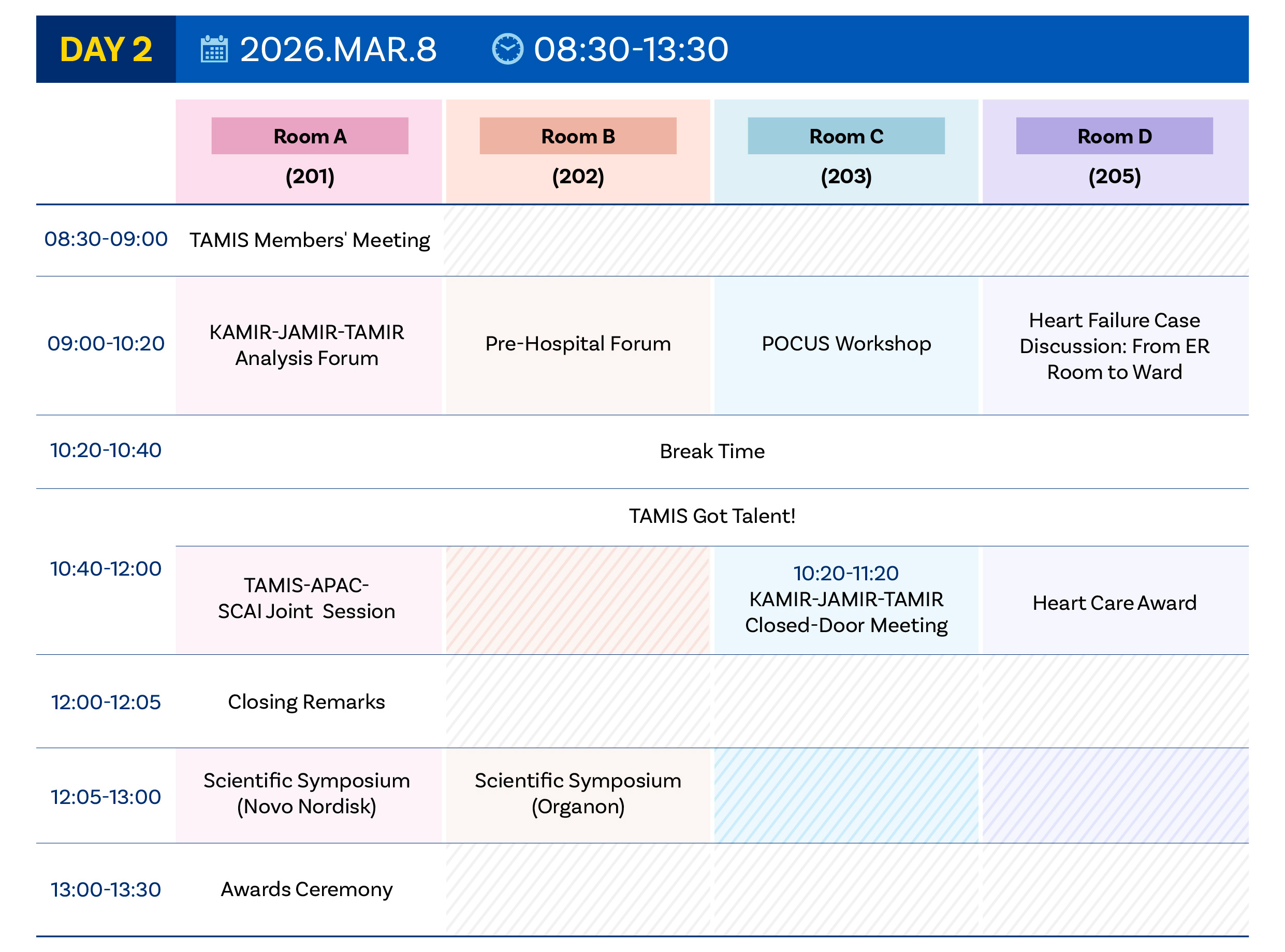 DAY 2 2026.MAR.8 08:30-13:30

| | Room A (201) | Room B (202) | Room C (203) | Room D (205) |
|---|---|---|---|---|
| 08:30-09:00 | TAMIS Members' Meeting | | | |
| 09:00-10:20 | KAMIR-JAMIR-TAMIR Analysis Forum | Pre-Hospital Forum | POCUS Workshop | Heart Failure Case Discussion: From ER Room to Ward |
| 10:20-10:40 | Break Time | | | |
| 10:40-12:00 | TAMIS Got Talent! | | | |
| | TAMIS-APAC-SCAI Joint Session | | 10:20-11:20 KAMIR-JAMIR-TAMIR Closed-Door Meeting | Heart Care Award |
| 12:00-12:05 | Closing Remarks | | | |
| 12:05-13:00 | Scientific Symposium (Novo Nordisk) | Scientific Symposium (Organon) | | |
| 13:00-13:30 | Awards Ceremony | | | |